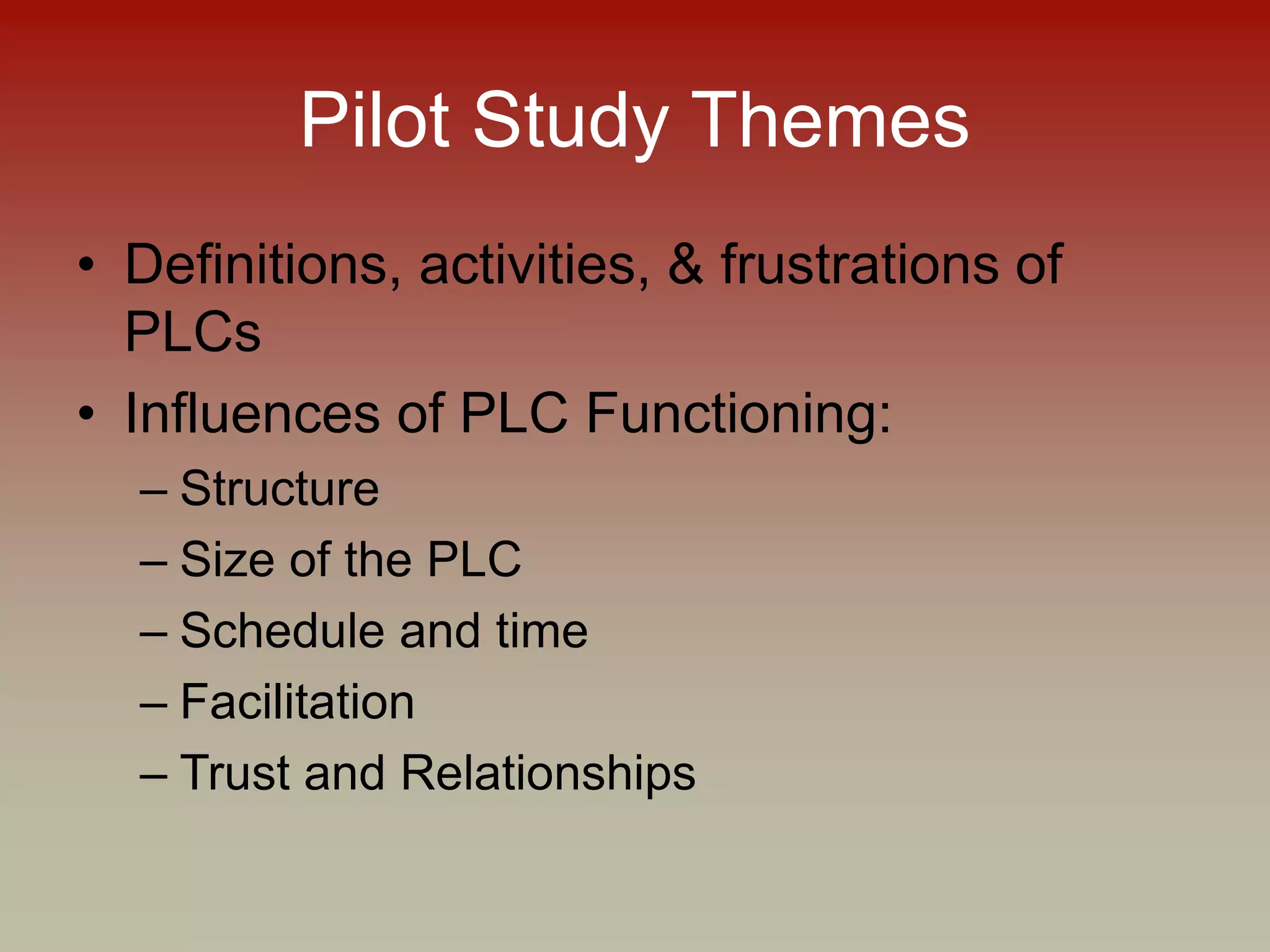 Pilot Study Themes

• Definitions, activities, & frustrations of PLCs
• Influences of PLC Functioning:
 – Structure
 – Size of the PLC
 – Schedule and time
 – Facilitation
 – Trust and Relationships